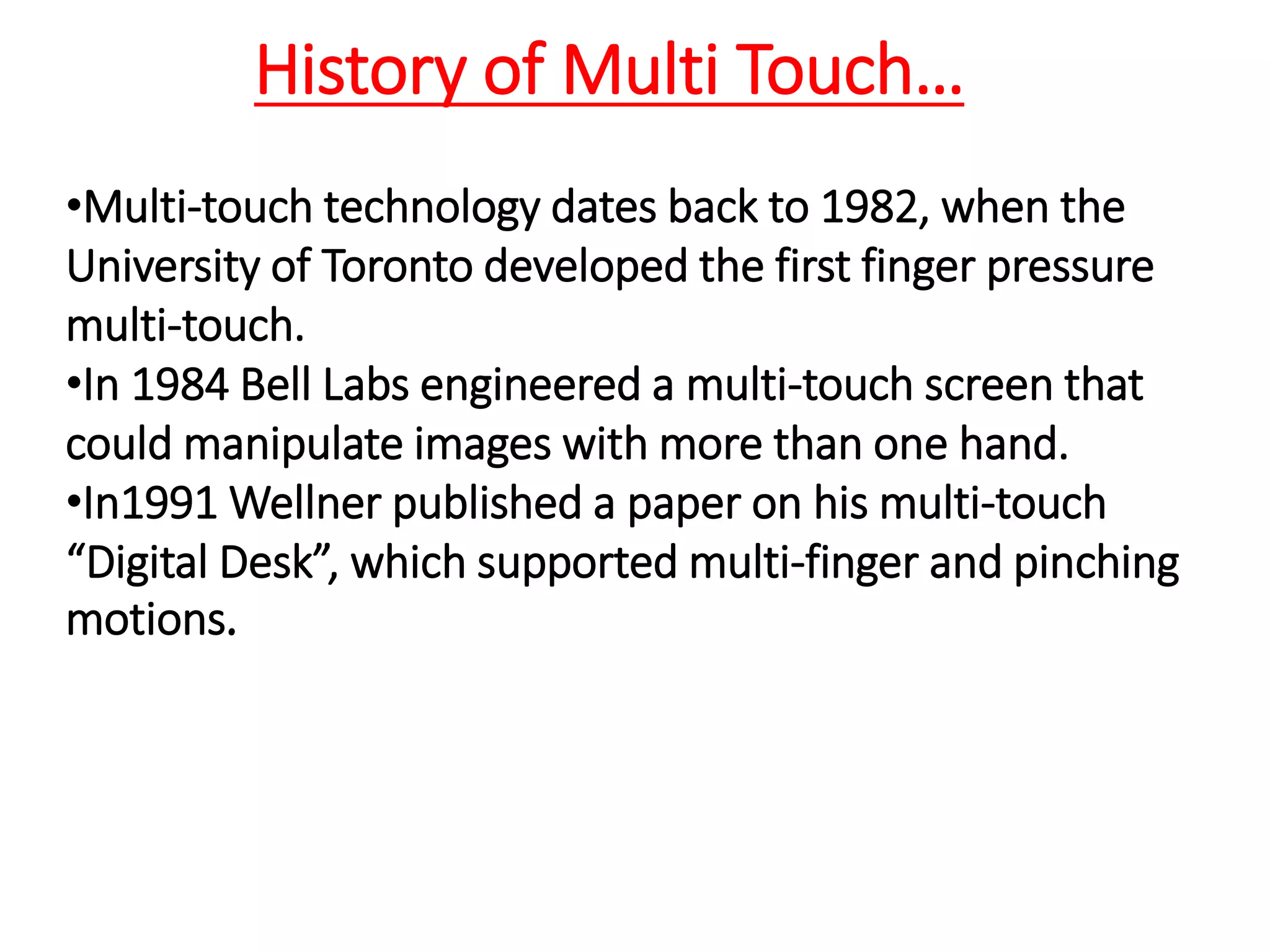 History of Multi Touch…

•Multi-touch technology dates back to 1982, when the University of Toronto developed the first finger pressure multi-touch.
•In 1984 Bell Labs engineered a multi-touch screen that could manipulate images with more than one hand.
•In1991 Wellner published a paper on his multi-touch “Digital Desk”, which supported multi-finger and pinching motions.